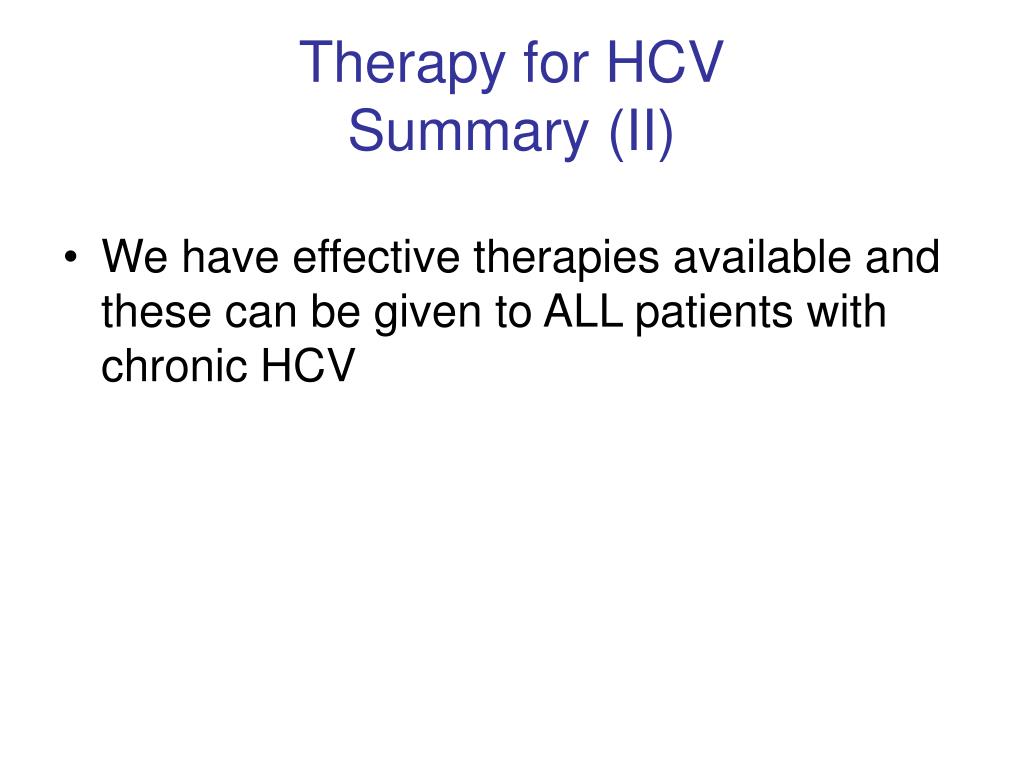 Therapy for HCV
Summary (II)

• We have effective therapies available and these can be given to ALL patients with chronic HCV